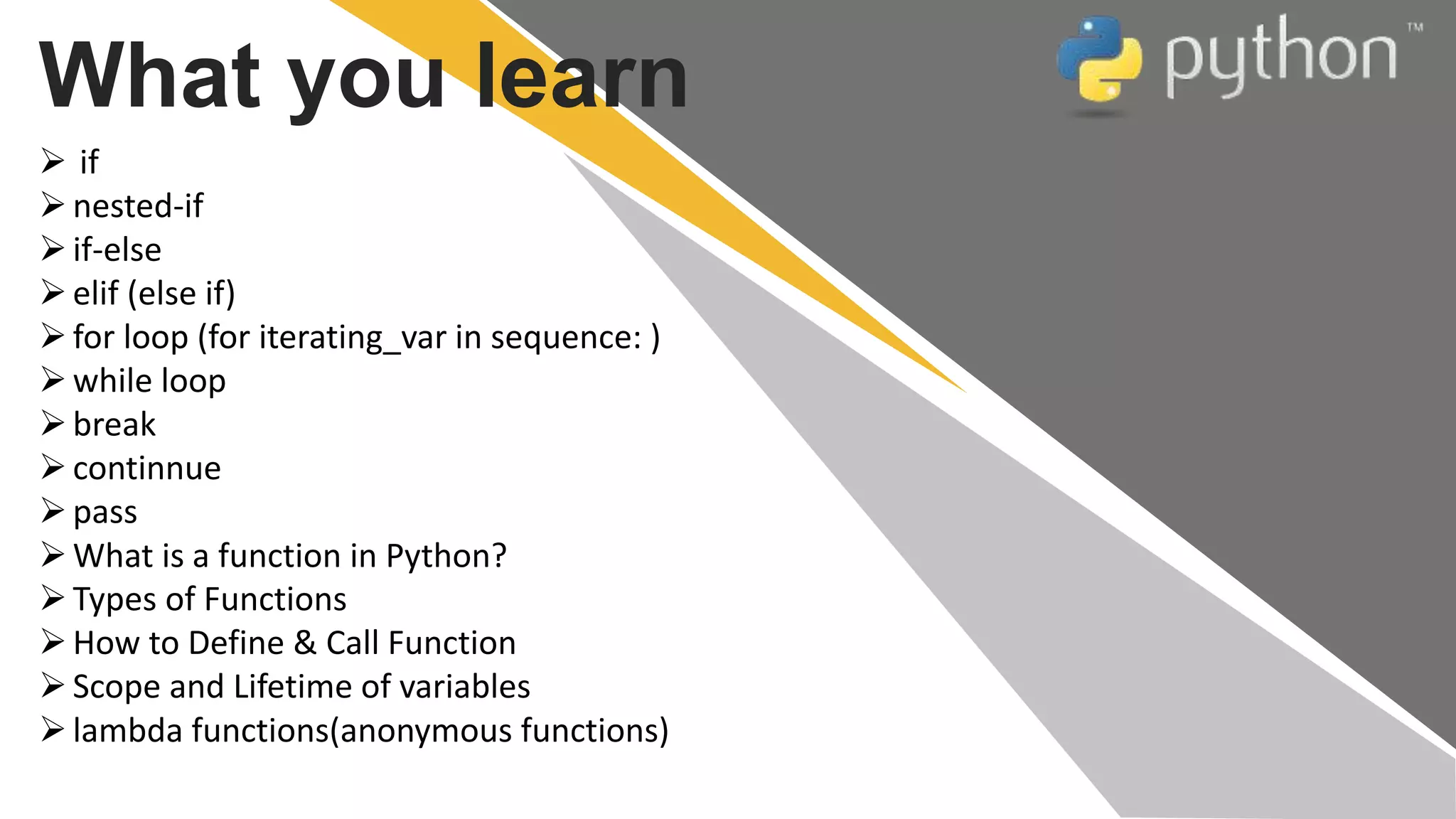 What you learn

python™

➢ if
➢ nested-if
➢ if-else
➢ elif (else if)
➢ for loop (for iterating_var in sequence: )
➢ while loop
➢ break
➢ continnue
➢ pass
➢ What is a function in Python?
➢ Types of Functions
➢ How to Define & Call Function
➢ Scope and Lifetime of variables
➢ lambda functions(anonymous functions)